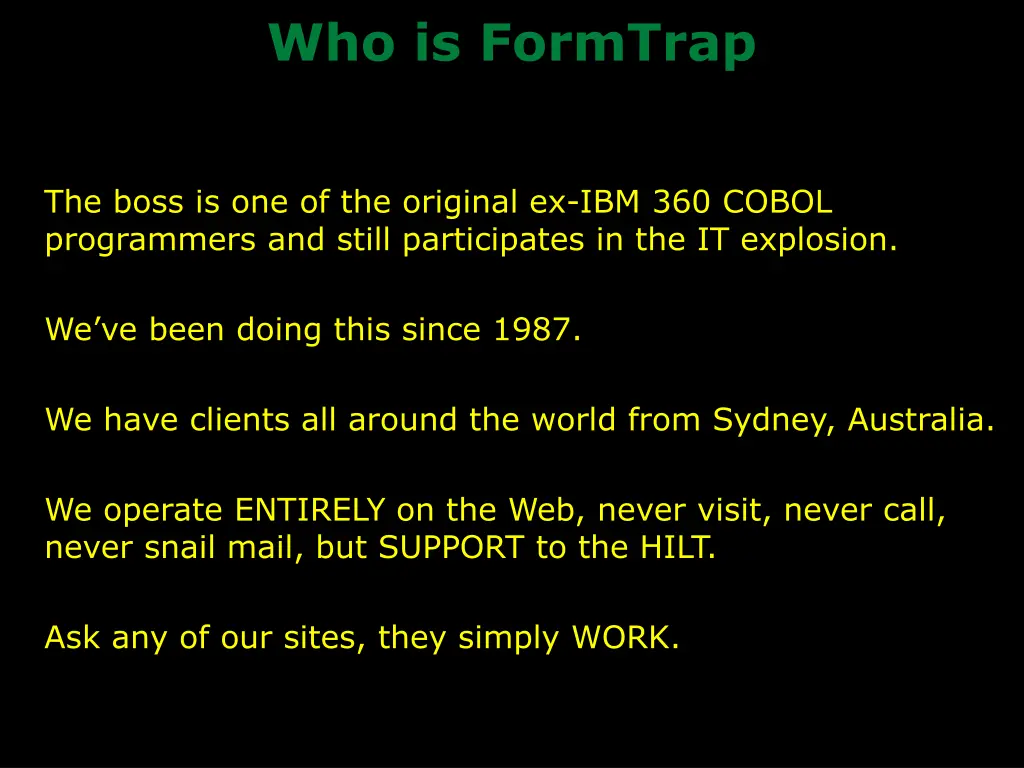 Who is FormTrap

The boss is one of the original ex-IBM 360 COBOL programmers and still participates in the IT explosion.

We’ve been doing this since 1987.

We have clients all around the world from Sydney, Australia.

We operate ENTIRELY on the Web, never visit, never call, never snail mail, but SUPPORT to the HILT.

Ask any of our sites, they simply WORK.